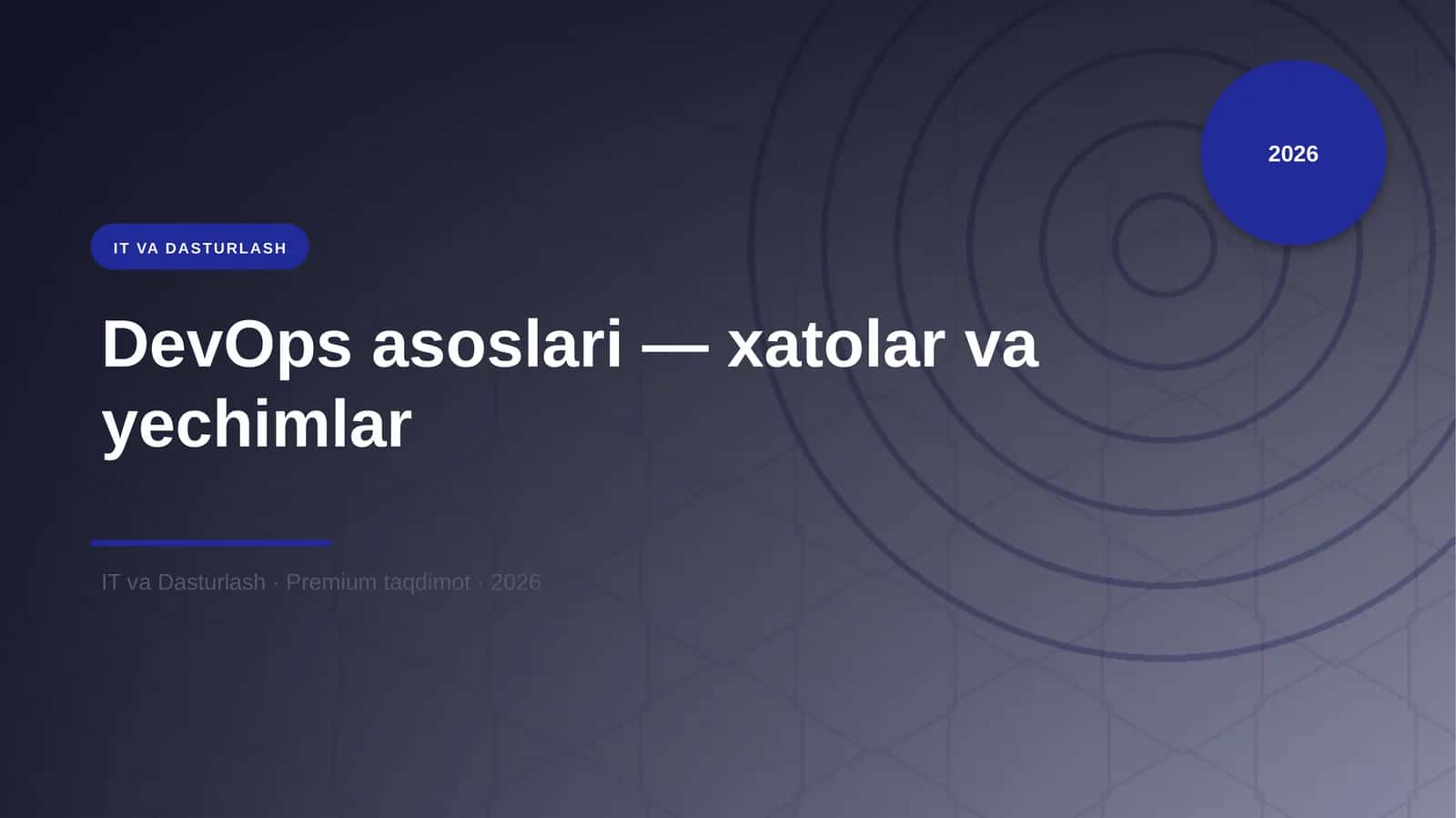 2026

IT VA DASTURLASH

DevOps asoslari — xatolar va yechimlar

IT va Dasturlash · Premium taqdimot · 2026